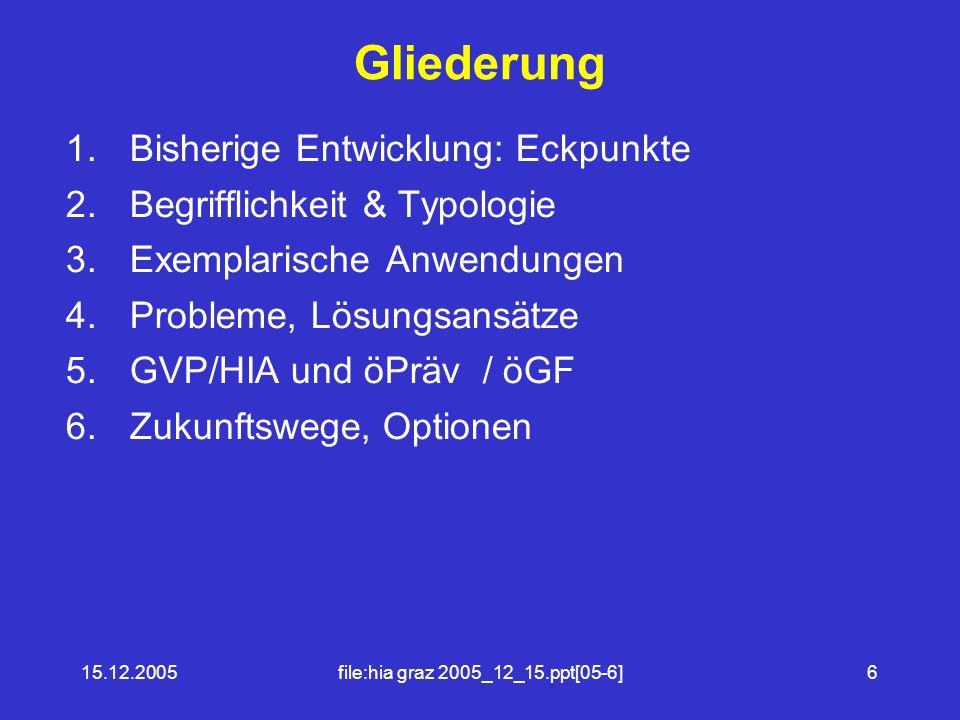 Gliederung

1. Bisherige Entwicklung: Eckpunkte
2. Begrifflichkeit & Typologie
3. Exemplarische Anwendungen
4. Probleme, Lösungsansätze
5. GVP/HIA und öPräv / öGF
6. Zukunftswege, Optionen

15.12.2005

file:hia graz 2005_12_15.ppt[05-6]

6